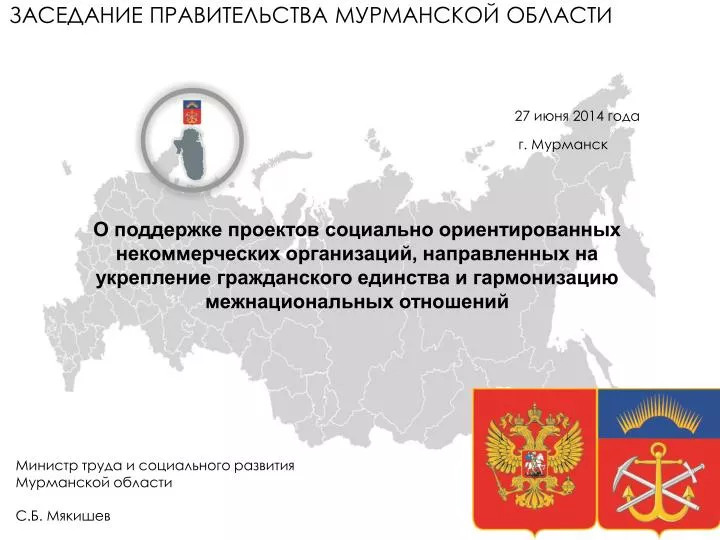 ЗАСЕДАНИЕ ПРАВИТЕЛЬСТВА МУРМАНСКОЙ ОБЛАСТИ

27 июня 2014 года

г. Мурманск

О поддержке проектов социально ориентированных некоммерческих организаций, направленных на укрепление гражданского единства и гармонизацию межнациональных отношений

Министр труда и социального развития Мурманской области

С.Б. Мякишев